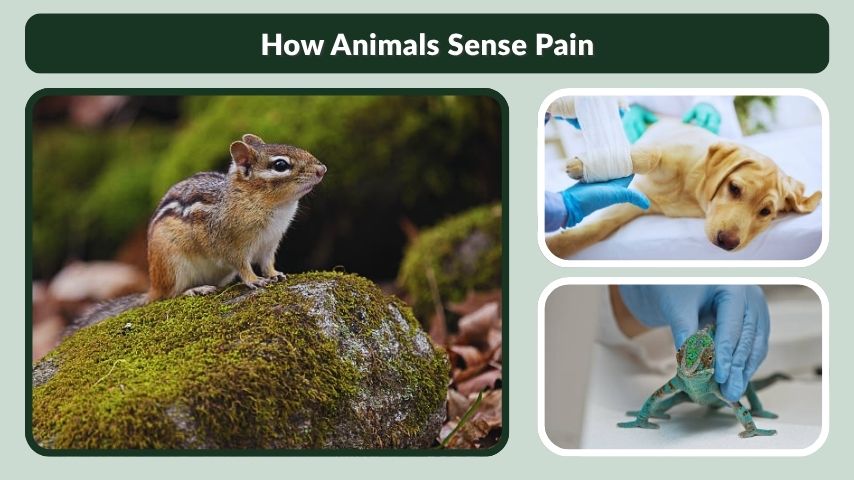 How Animals Sense Pain